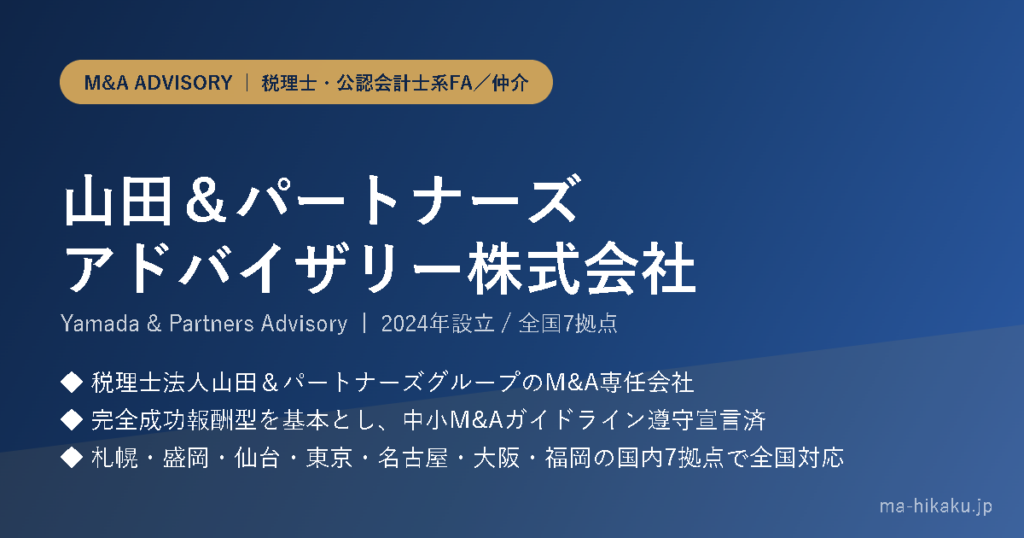 M&A ADVISORY ｜ 税理士・公認会計士系FA／仲介

山田＆パートナーズ
アドバイザリー株式会社

Yamada & Partners Advisory ｜ 2024年設立 / 全国7拠点

◆ 税理士法人山田＆パートナーズグループのM&A専任会社
◆ 完全成功報酬型を基本とし、中小M&Aガイドライン遵守宣言済
◆ 札幌・盛岡・仙台・東京・名古屋・大阪・福岡の国内7拠点で全国対応

ma-hikaku.jp